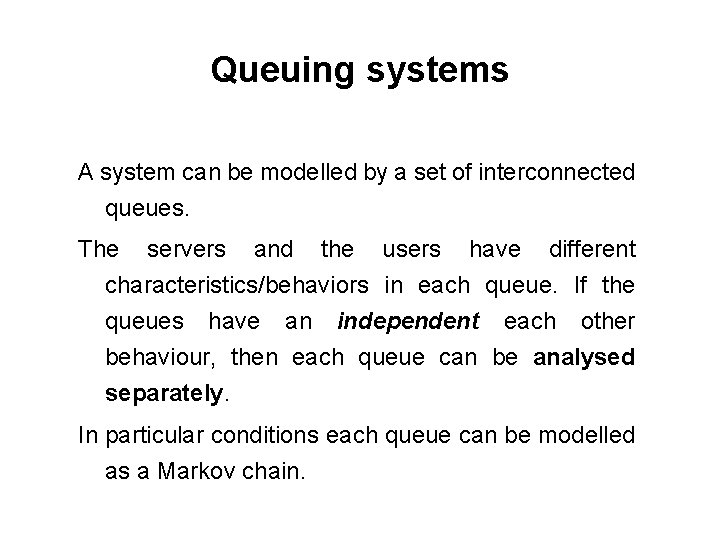 Queuing systems

A system can be modelled by a set of interconnected queues.

The servers and the users have different characteristics/behaviors in each queue. If the queues have an independent each other behaviour, then each queue can be analysed separately.

In particular conditions each queue can be modelled as a Markov chain.